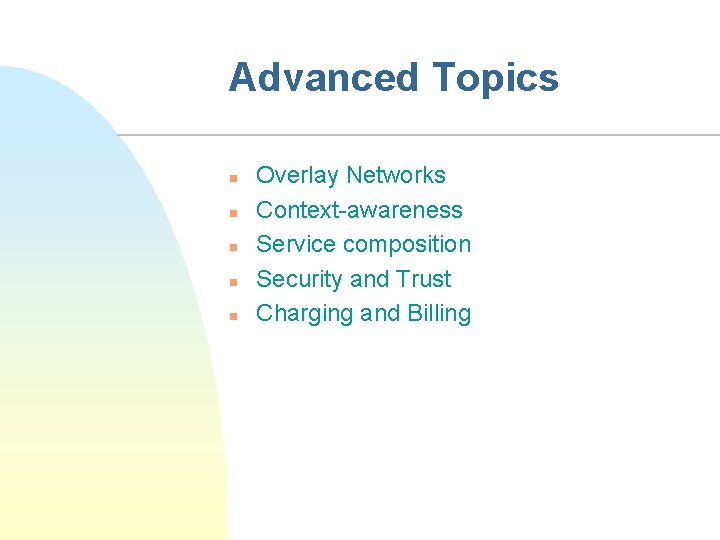 Advanced Topics

- Overlay Networks
- Context-awareness
- Service composition
- Security and Trust
- Charging and Billing